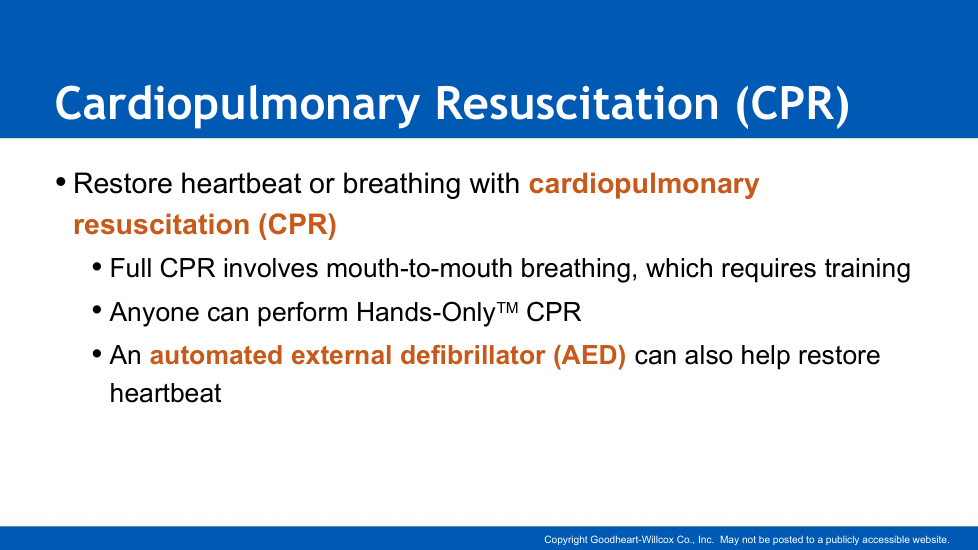 Cardiopulmonary Resuscitation (CPR)

• Restore heartbeat or breathing with cardiopulmonary resuscitation (CPR)

• Full CPR involves mouth-to-mouth breathing, which requires training

• Anyone can perform Hands-Only™ CPR

• An automated external defibrillator (AED) can also help restore heartbeat

Copyright Goodheart-Willcox Co., Inc. May not be posted to a publicly accessible website.